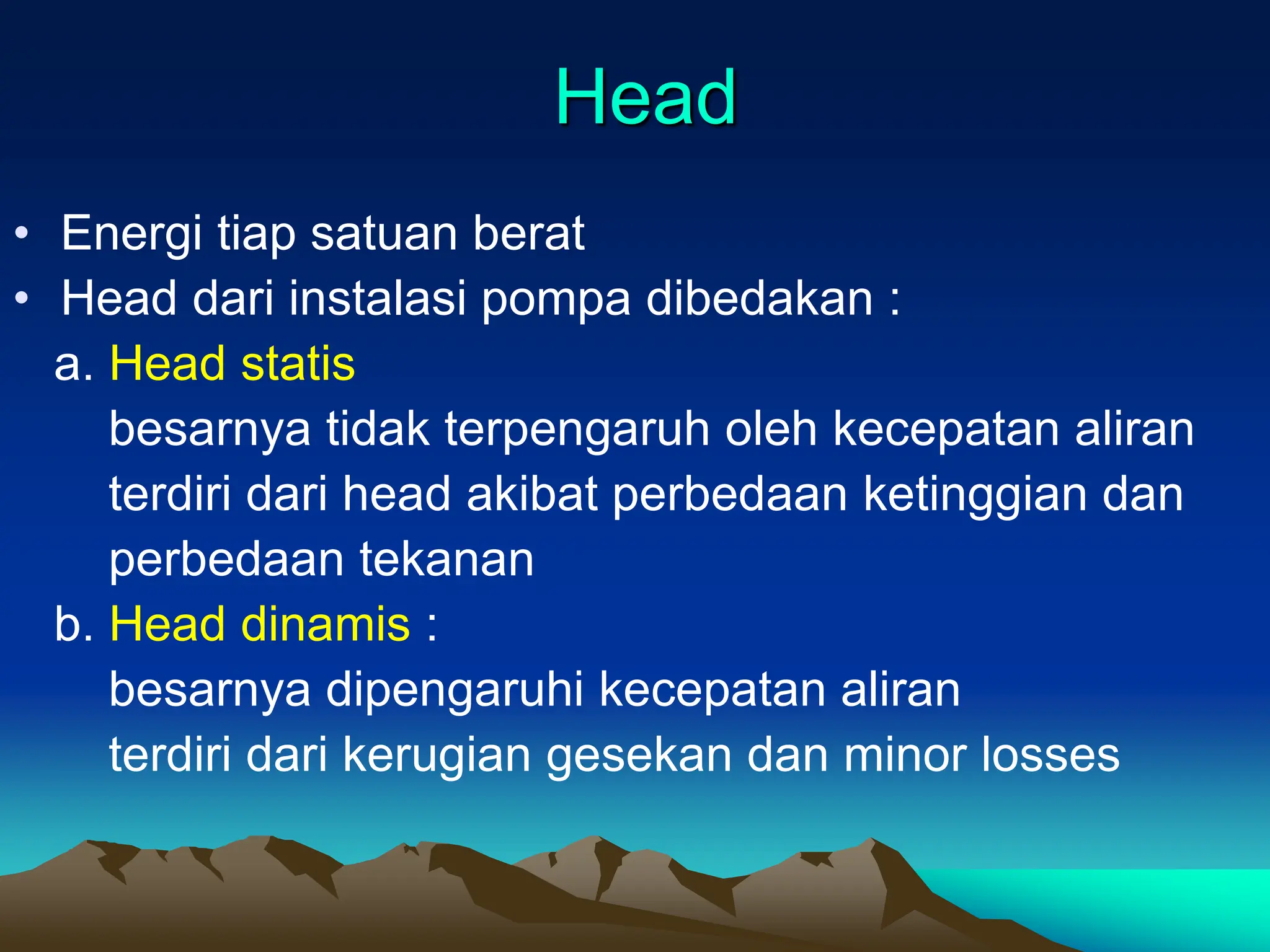 Head

• Energi tiap satuan berat
• Head dari instalasi pompa dibedakan :

a. Head statis
besarnya tidak terpengaruh oleh kecepatan aliran
terdiri dari head akibat perbedaan ketinggian dan perbedaan tekanan

b. Head dinamis :
besarnya dipengaruhi kecepatan aliran
terdiri dari kerugian gesekan dan minor losses